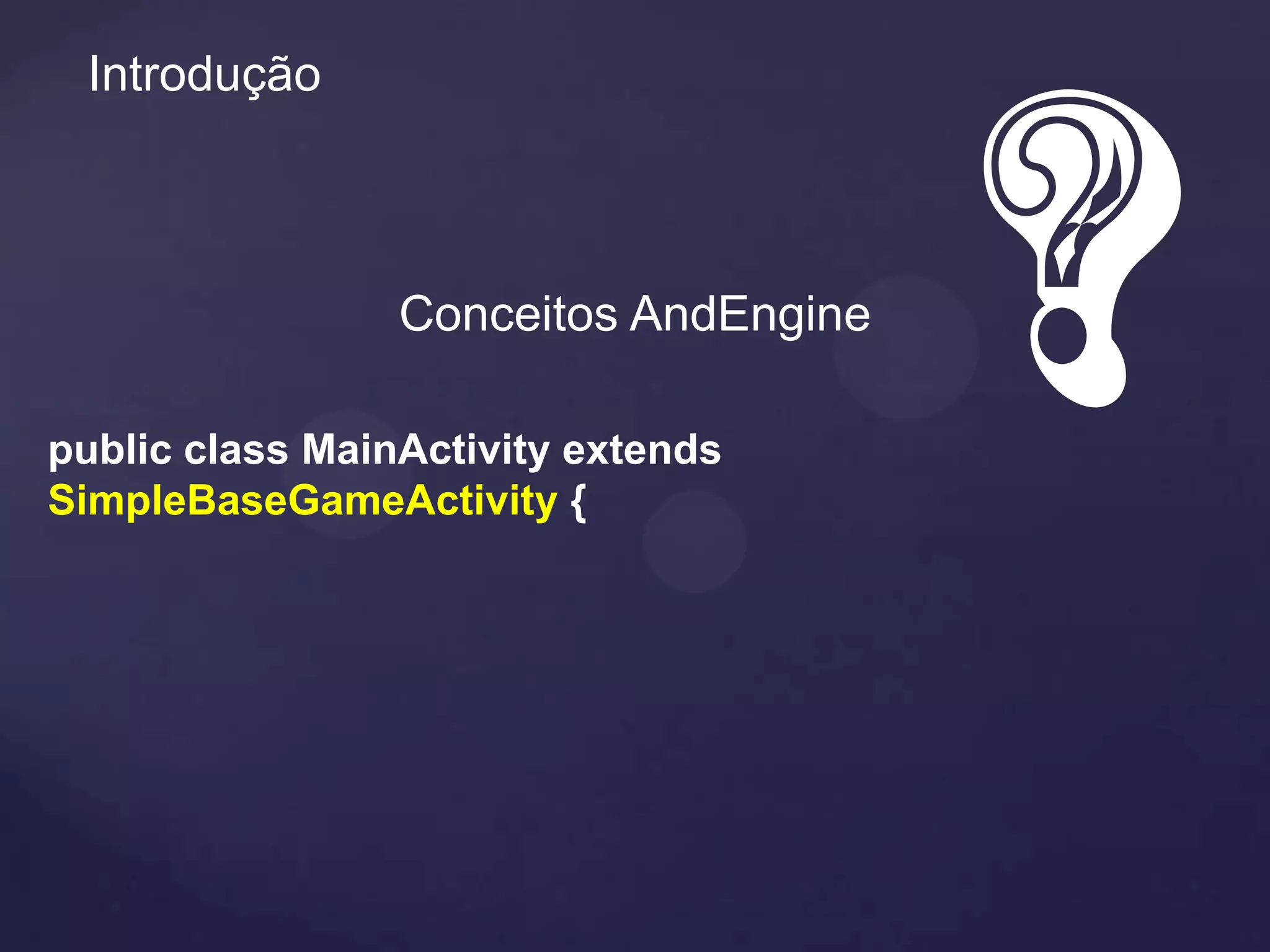 Introdução

Conceitos AndEngine

public class MainActivity extends SimpleBaseGameActivity {